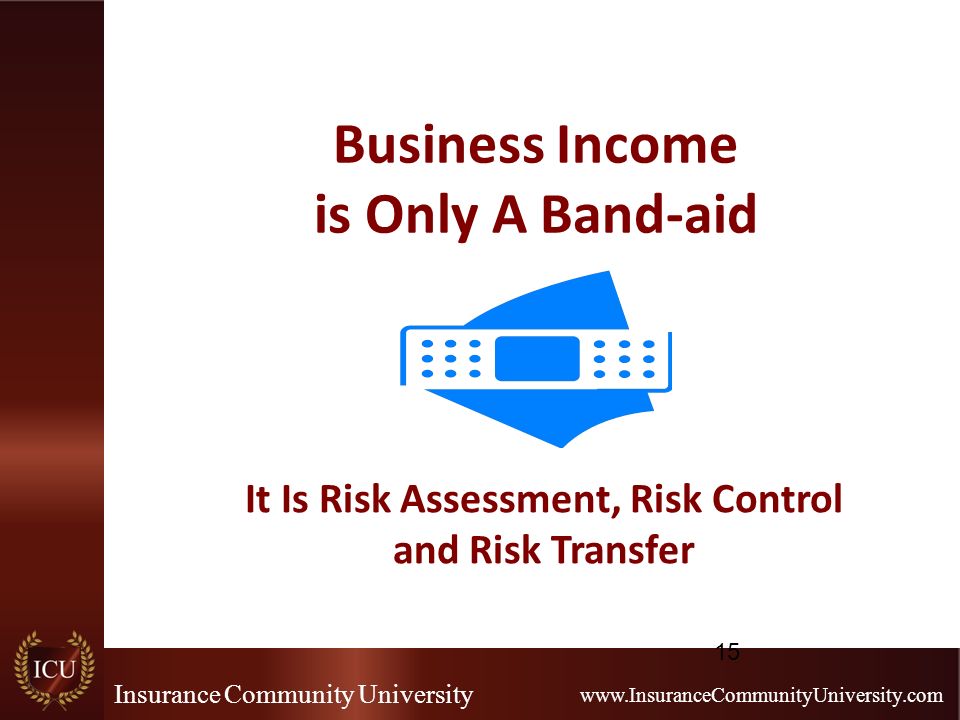 Business Income is Only A Band-aid

It Is Risk Assessment, Risk Control and Risk Transfer

15

ICU

Insurance Community University

www.InsuranceCommunityUniversity.com